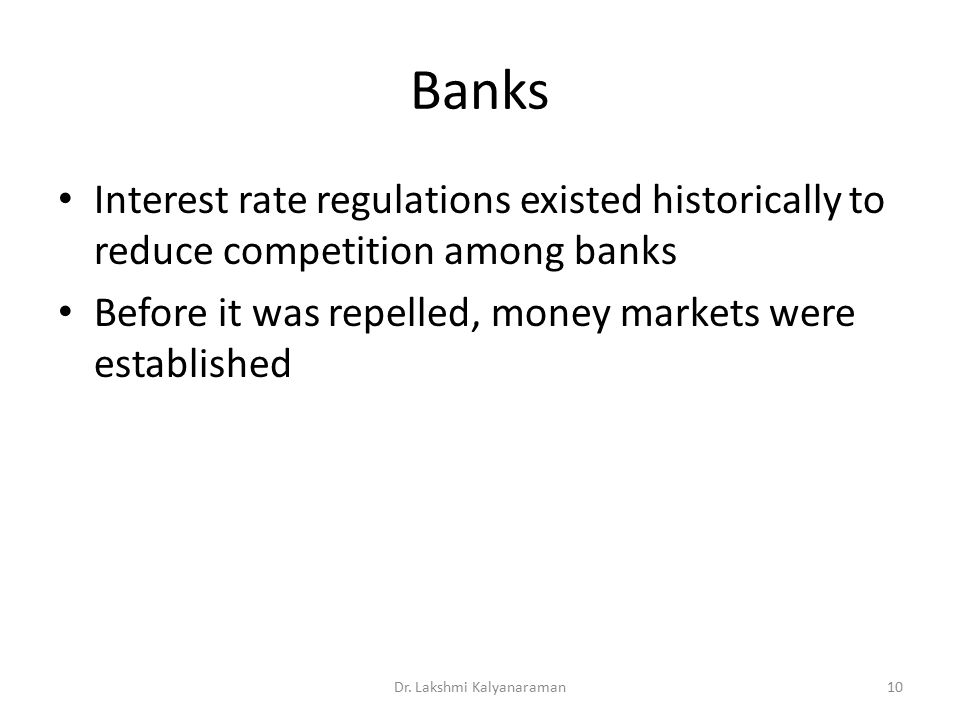 Banks

• Interest rate regulations existed historically to reduce competition among banks
• Before it was repelled, money markets were established

Dr. Lakshmi Kalyanaraman

10